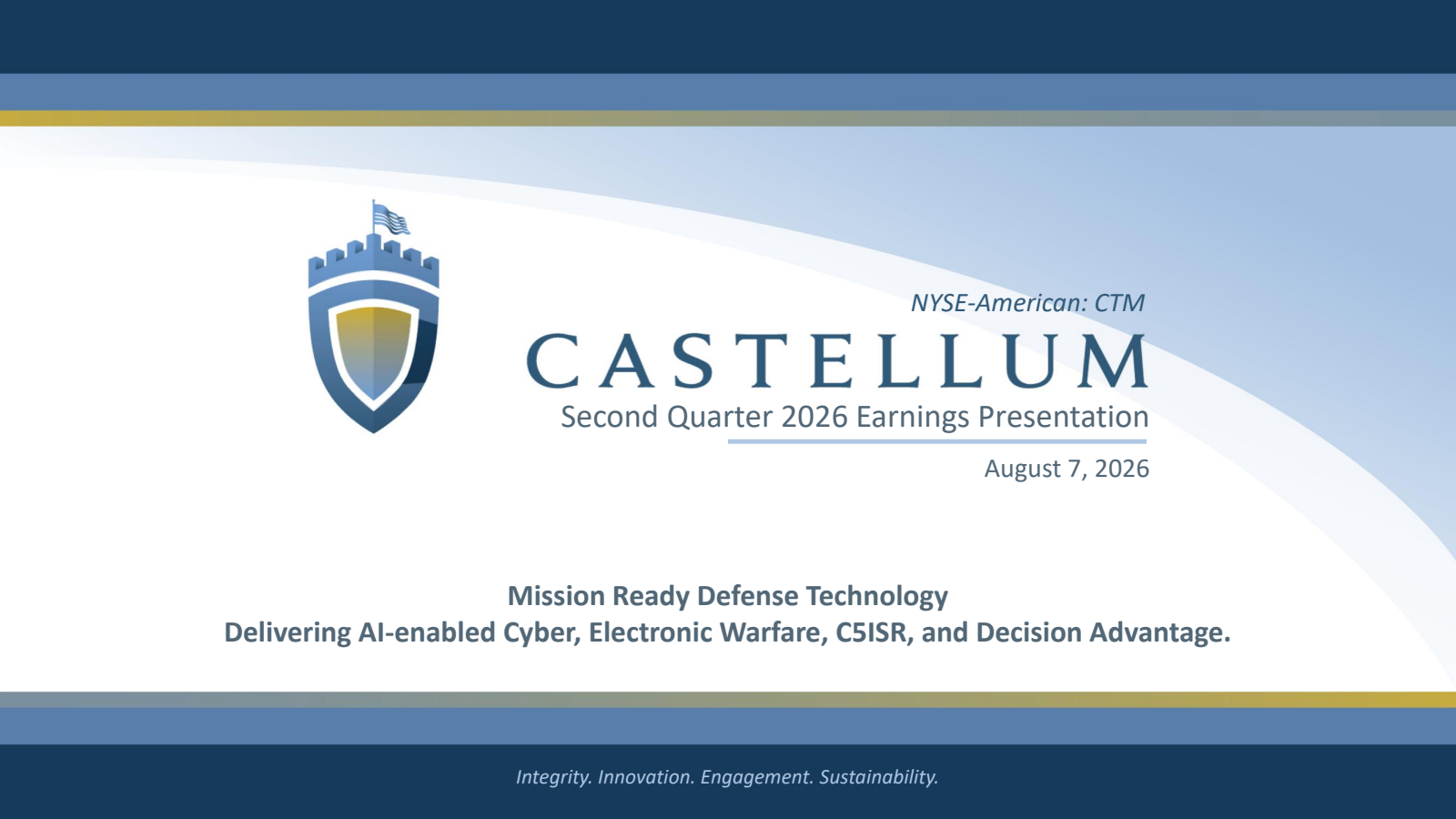 NYSE-American: CTM

CASTELLUM

Second Quarter 2026 Earnings Presentation

August 7, 2026

Mission Ready Defense Technology
Delivering AI-enabled Cyber, Electronic Warfare, C5ISR, and Decision Advantage.

Integrity. Innovation. Engagement. Sustainability.